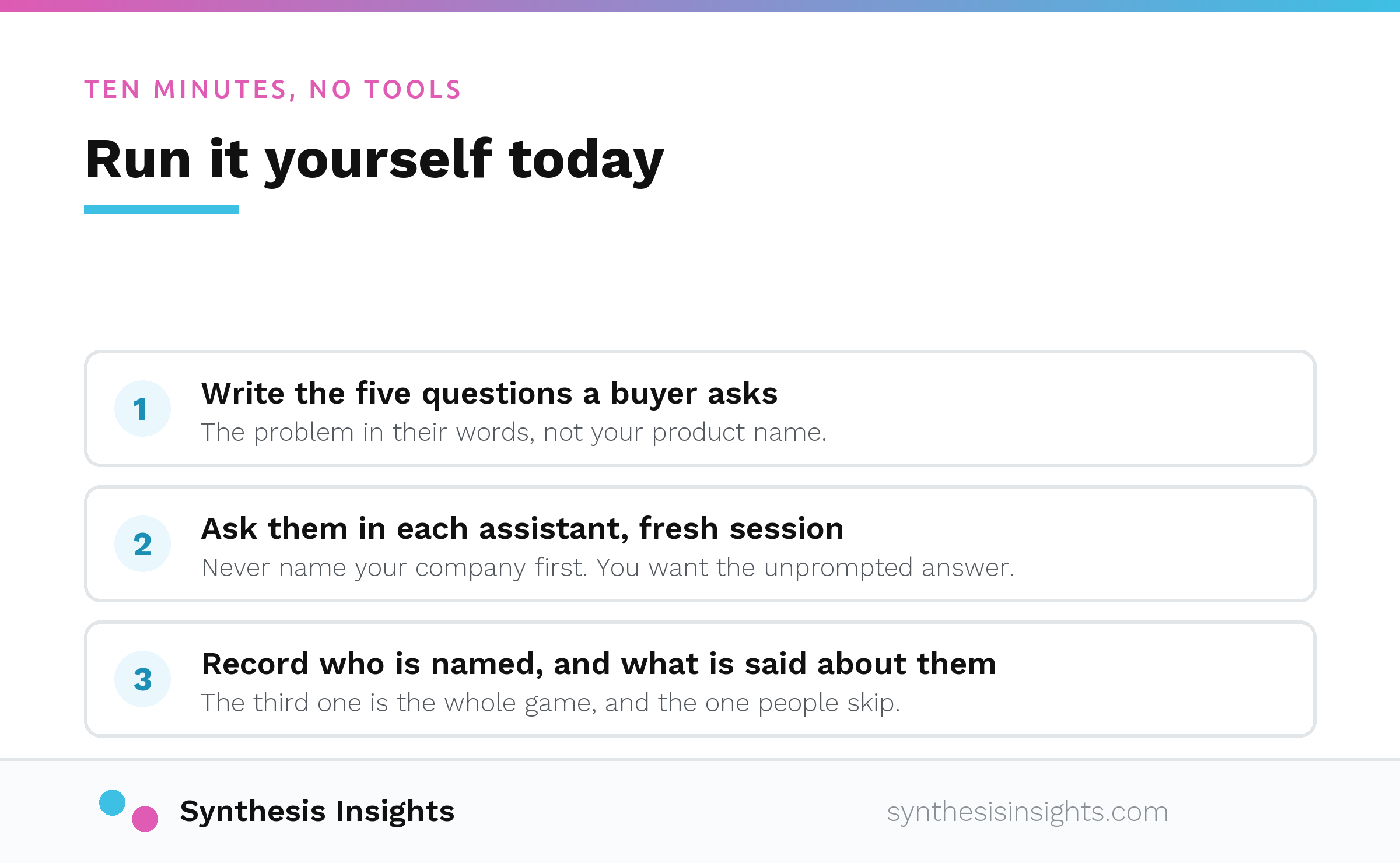 TEN MINUTES, NO TOOLS

Run it yourself today

1
Write the five questions a buyer asks
The problem in their words, not your product name.

2
Ask them in each assistant, fresh session
Never name your company first. You want the unprompted answer.

3
Record who is named, and what is said about them
The third one is the whole game, and the one people skip.

Synthesis Insights

synthesisinsights.com